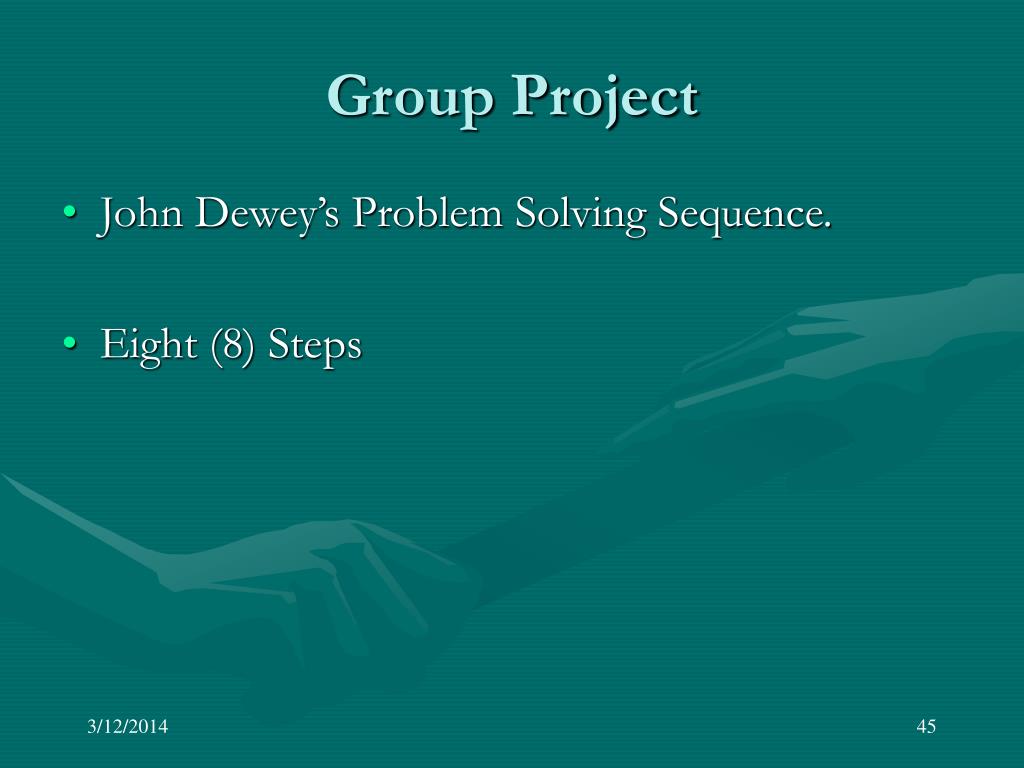 Group Project

• John Dewey’s Problem Solving Sequence.

• Eight (8) Steps

3/12/2014

45